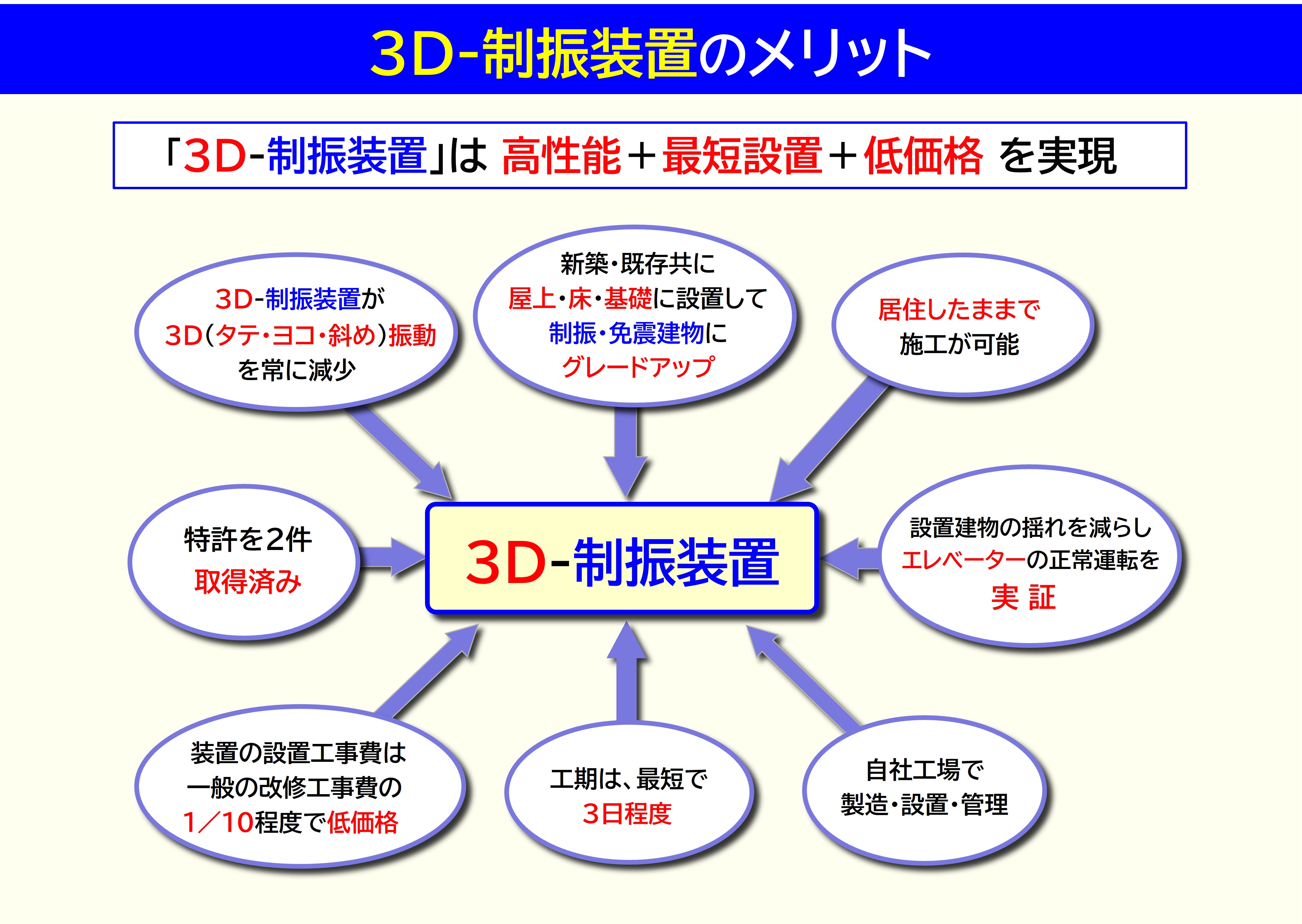 3D-制振装置のメリット

「3D-制振装置」は 高性能＋最短設置＋低価格 を実現

3D-制振装置が 3D（タテ・ヨコ・斜め）振動 を常に減少

新築・既存共に 屋上・床・基礎に設置して 制振・免震建物に グレードアップ

居住したままで 施工が可能

特許を2件 取得済み

3D-制振装置

設置建物の揺れを減らし エレベーターの正常運転を 実 証

装置の設置工事費は 一般の改修工事費の 1／10程度で低価格

工期は、最短で 3日程度

自社工場で 製造・設置・管理